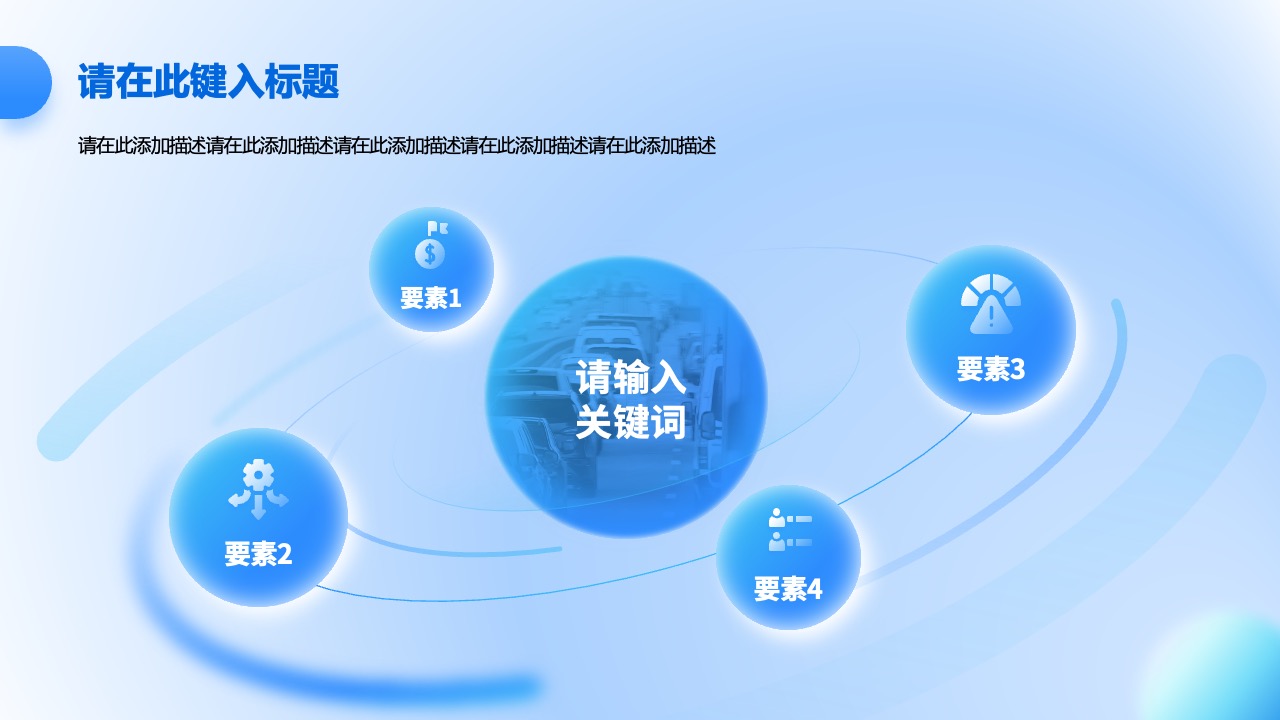 请在此键入标题

请在此添加描述请在此添加描述请在此添加描述请在此添加描述请在此添加描述

要素1

请输入关键词

要素3

要素2

要素4